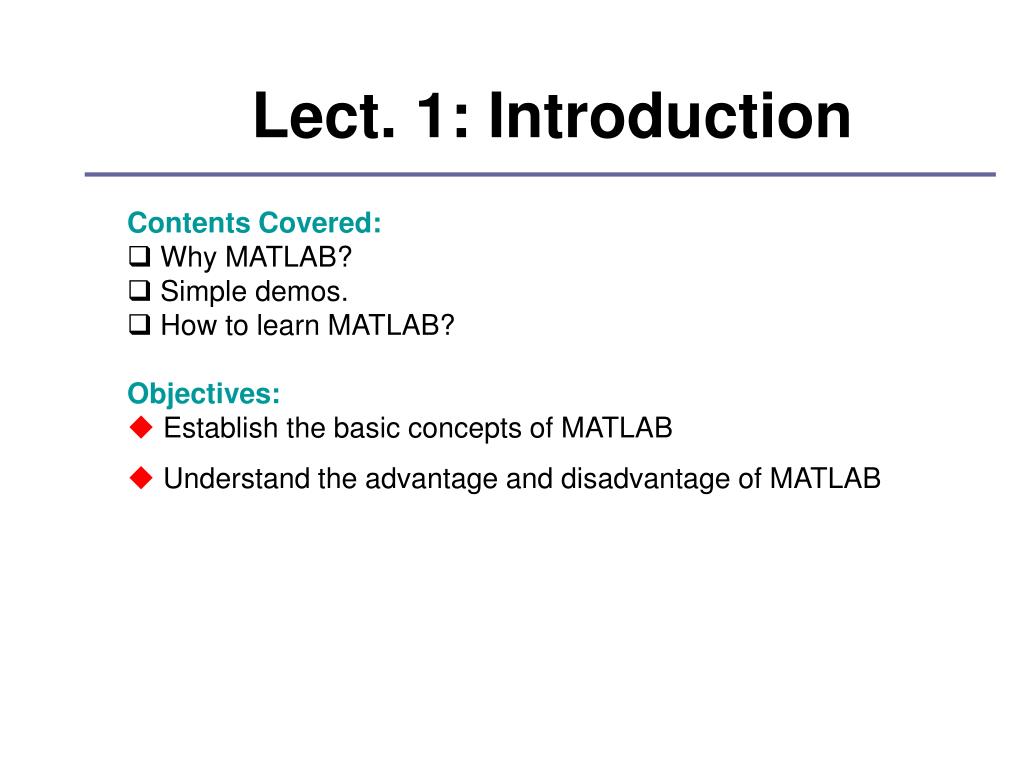 Lect. 1: Introduction

Contents Covered:
❑ Why MATLAB?
❑ Simple demos.
❑ How to learn MATLAB?

Objectives:
◆ Establish the basic concepts of MATLAB

◆ Understand the advantage and disadvantage of MATLAB